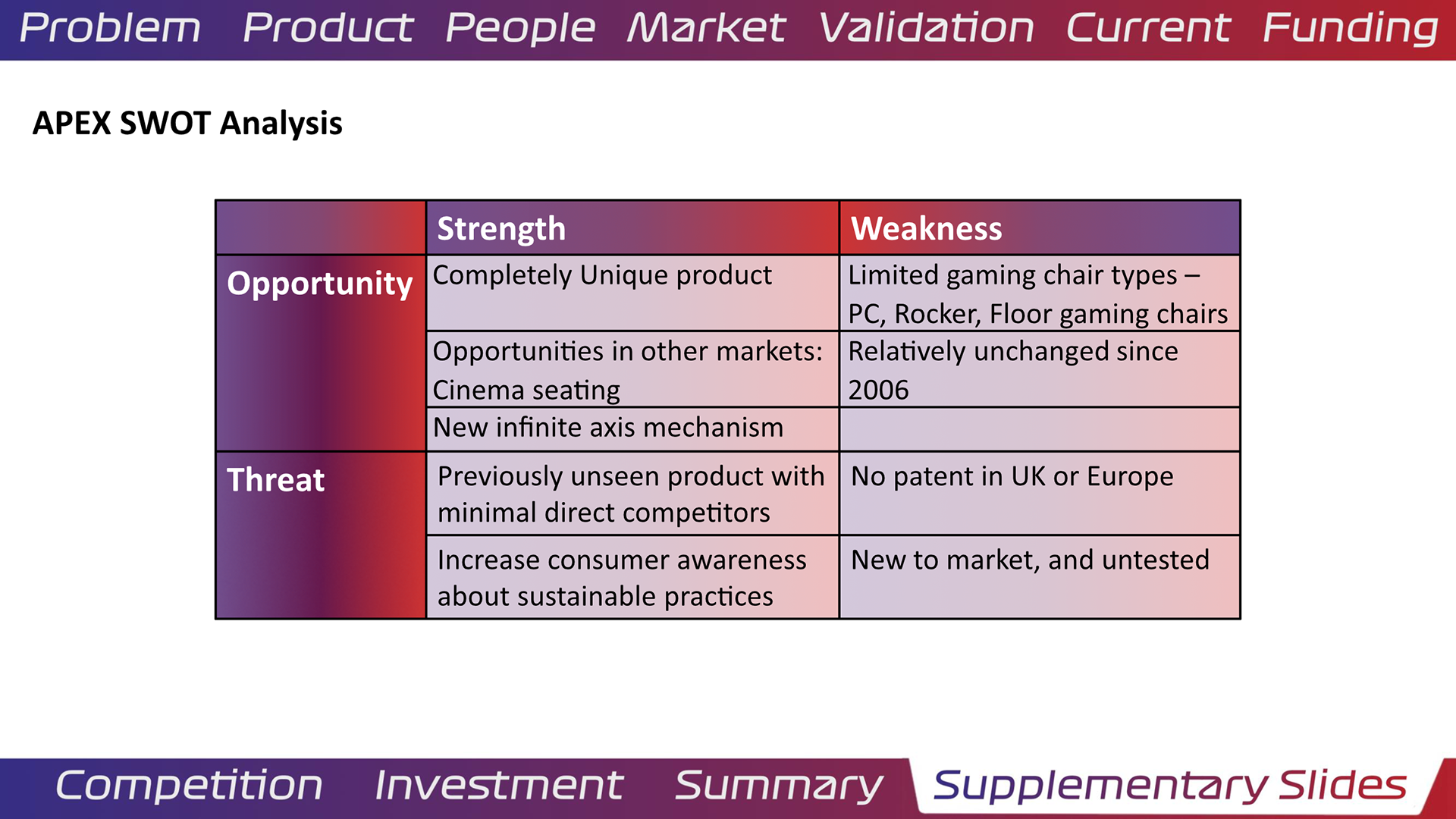 Problem Product People Market Validation Current Funding

APEX SWOT Analysis

| | Strength | Weakness |
|---|---|---|
| Opportunity | Completely Unique product | Limited gaming chair types – PC, Rocker, Floor gaming chairs |
| | Opportunities in other markets: Cinema seating | Relatively unchanged since 2006 |
| | New infinite axis mechanism | |
| Threat | Previously unseen product with minimal direct competitors | No patent in UK or Europe |
| | Increase consumer awareness about sustainable practices | New to market, and untested |

Competition Investment Summary Supplementary Slides